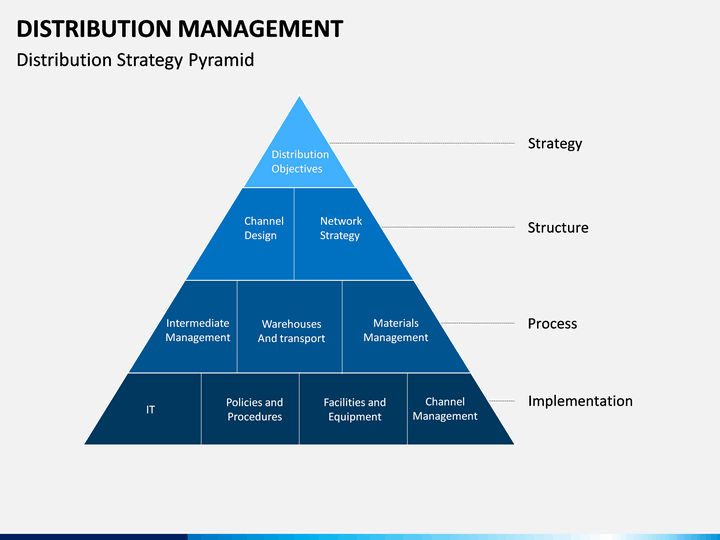 DISTRIBUTION MANAGEMENT

Distribution Strategy Pyramid

Distribution Objectives

Strategy

Channel Design

Network Strategy

Structure

Intermediate Management

Warehouses And transport

Materials Management

Process

IT

Policies and Procedures

Facilities and Equipment

Channel Management

Implementation